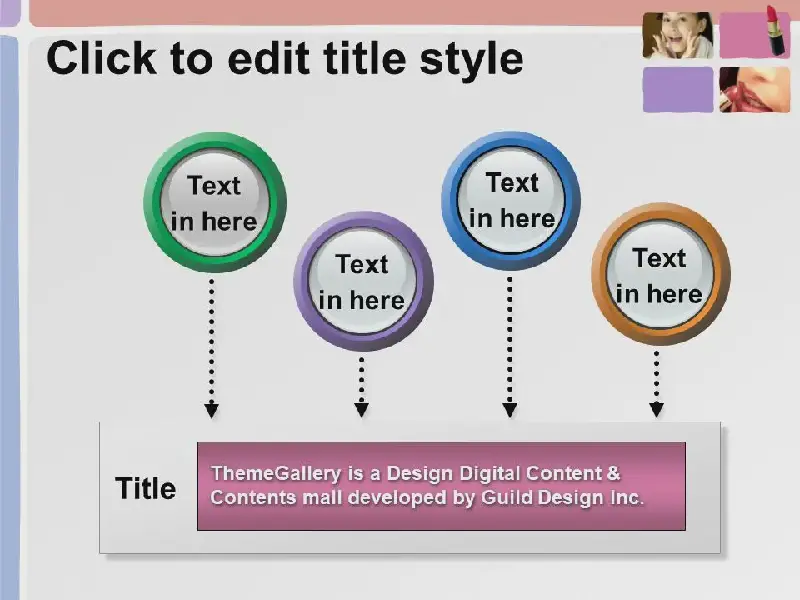 Click to edit title style

Text in here

Text in here

Text in here

Text in here

Title

ThemeGallery is a Design Digital Content & Contents mall developed by Guild Design Inc.